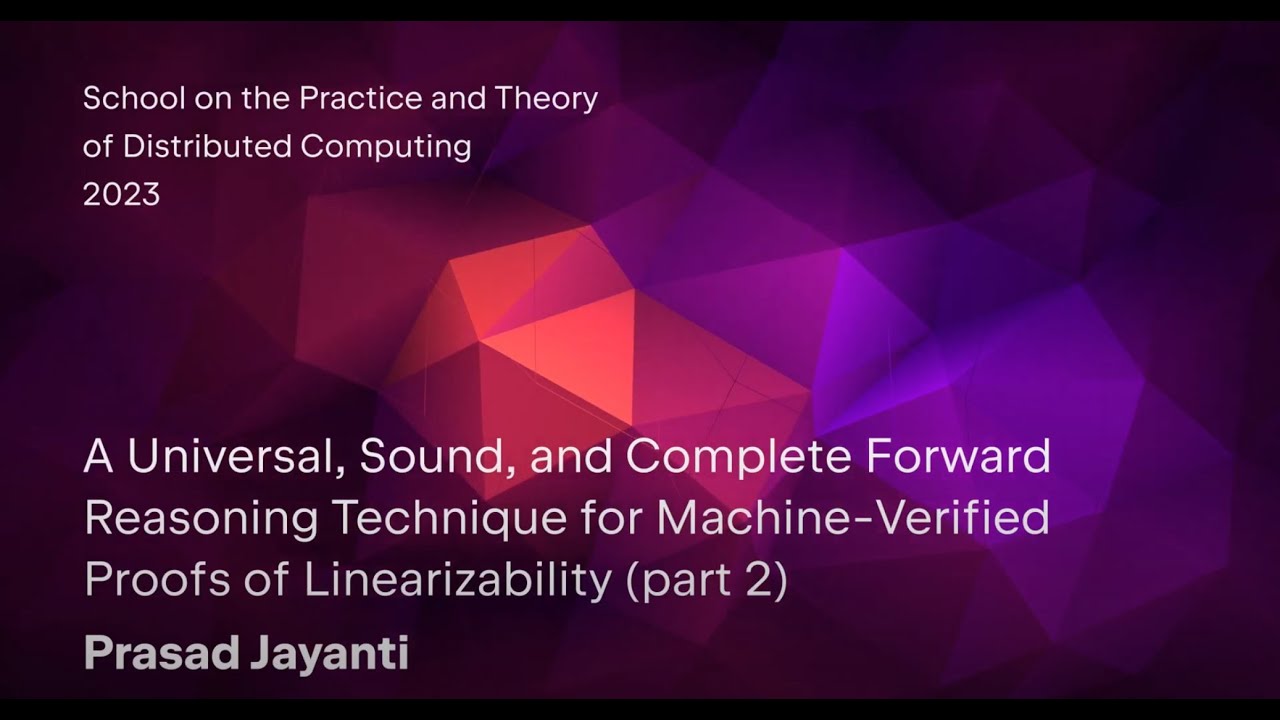 School on the Practice and Theory of Distributed Computing 2023

A Universal, Sound, and Complete Forward Reasoning Technique for Machine-Verified Proofs of Linearizability (part 2)

Prasad Jayanti